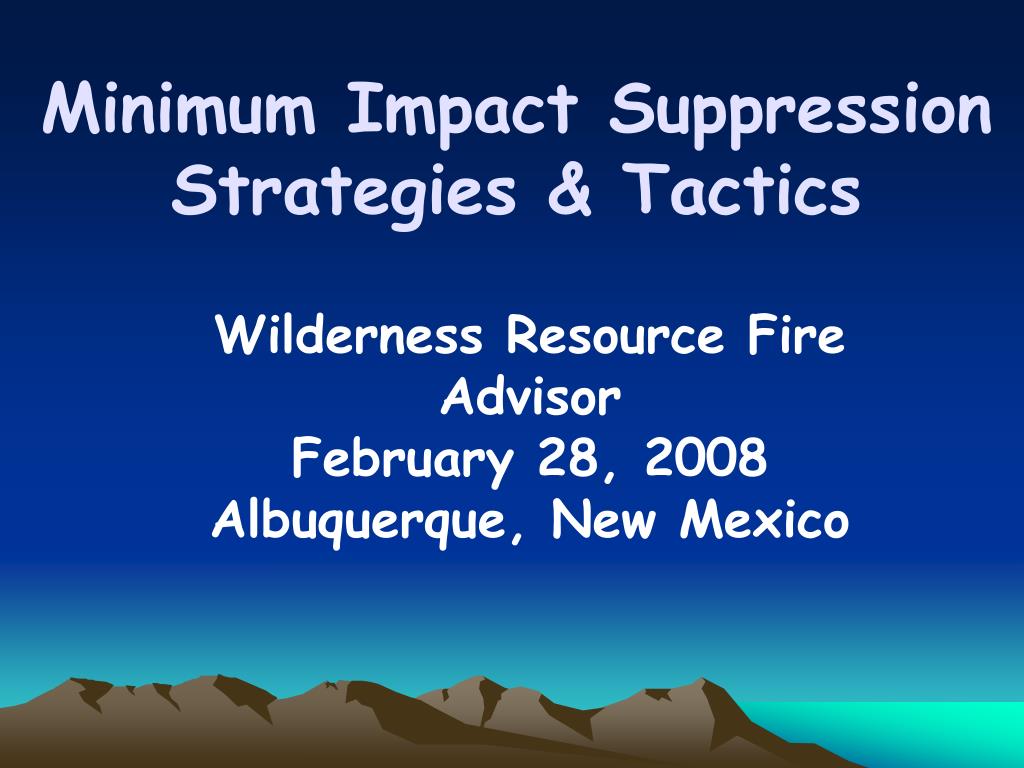 Minimum Impact Suppression Strategies & Tactics

Wilderness Resource Fire Advisor
February 28, 2008
Albuquerque, New Mexico